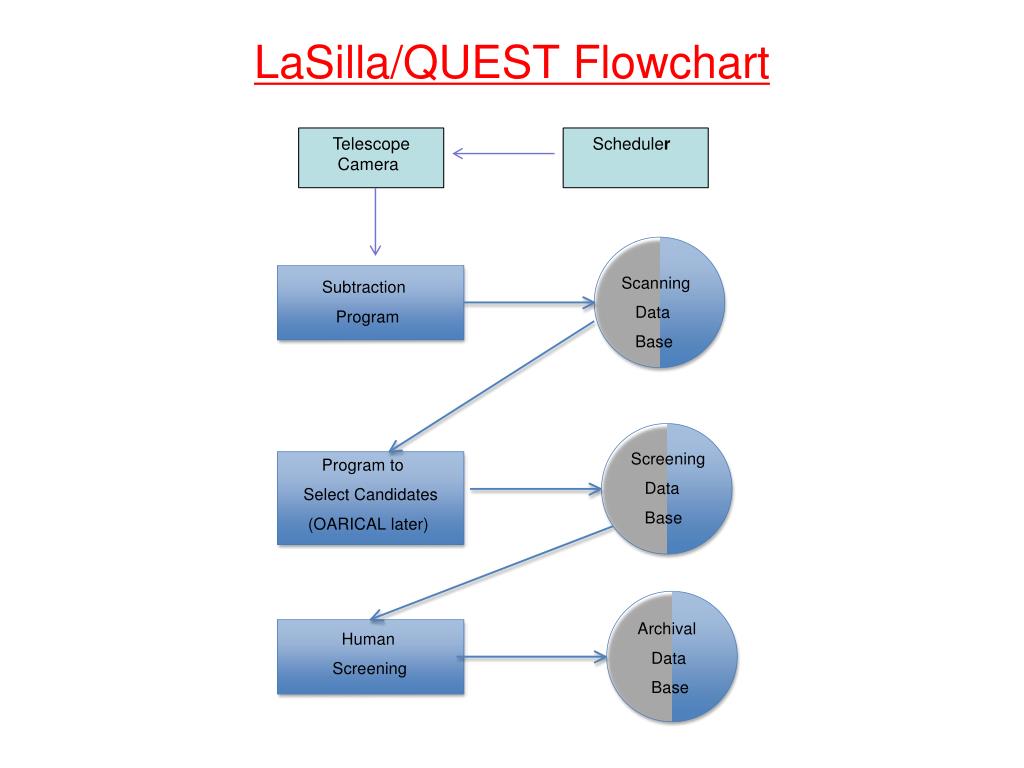 LaSilla/QUEST Flowchart

Telescope Camera

Scheduler

Subtraction Program

Scanning Data Base

Program to Select Candidates (OARICAL later)

Screening Data Base

Human Screening

Archival Data Base